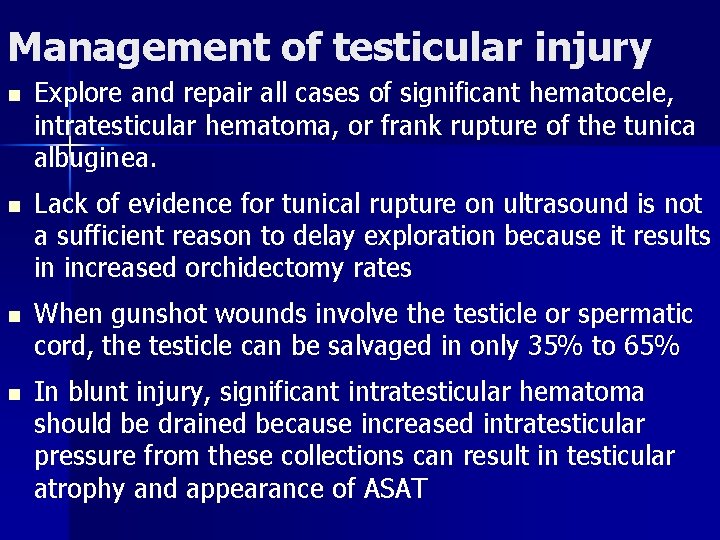 Management of testicular injury

- Explore and repair all cases of significant hematocele, intratesticular hematoma, or frank rupture of the tunica albuginea.

- Lack of evidence for tunical rupture on ultrasound is not a sufficient reason to delay exploration because it results in increased orchidectomy rates

- When gunshot wounds involve the testicle or spermatic cord, the testicle can be salvaged in only 35% to 65%

- In blunt injury, significant intratesticular hematoma should be drained because increased intratesticular pressure from these collections can result in testicular atrophy and appearance of ASAT